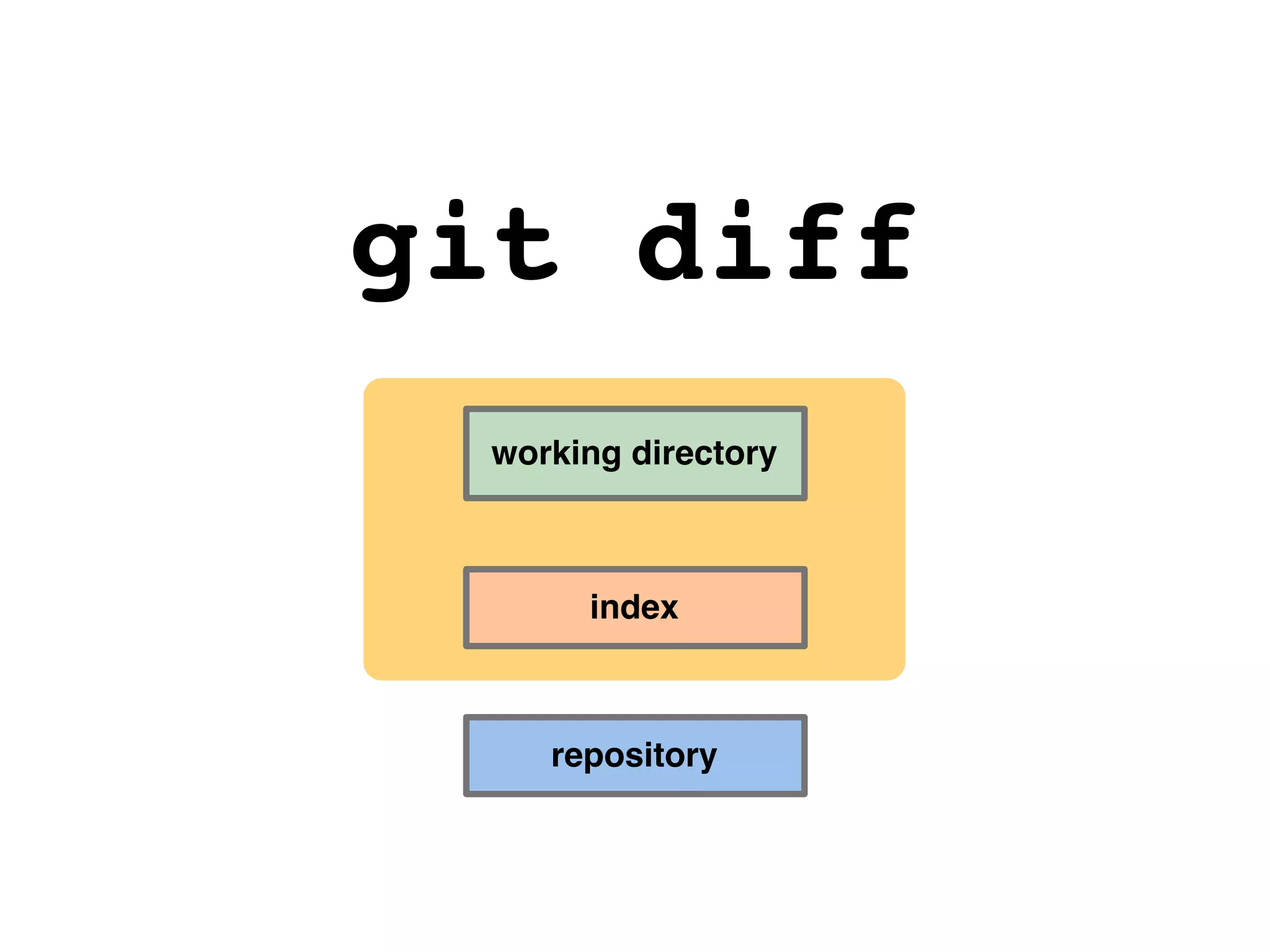 git diff

working directory

index

repository